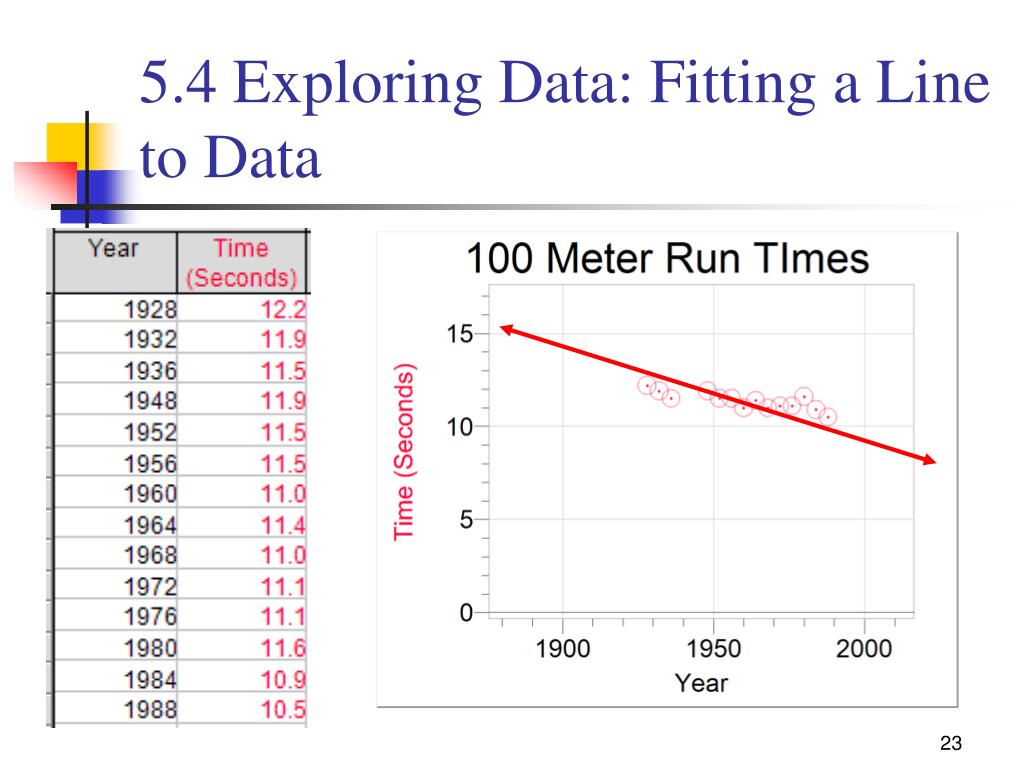 5.4 Exploring Data: Fitting a Line to Data

| Year | Time (Seconds) |
|---|---|
| 1928 | 12.2 |
| 1932 | 11.9 |
| 1936 | 11.5 |
| 1948 | 11.9 |
| 1952 | 11.5 |
| 1956 | 11.5 |
| 1960 | 11.0 |
| 1964 | 11.4 |
| 1968 | 11.0 |
| 1972 | 11.1 |
| 1976 | 11.1 |
| 1980 | 11.6 |
| 1984 | 10.9 |
| 1988 | 10.5 |

100 Meter Run TImes

Time (Seconds)

15
10
5
0

1900
1950
2000

Year

23